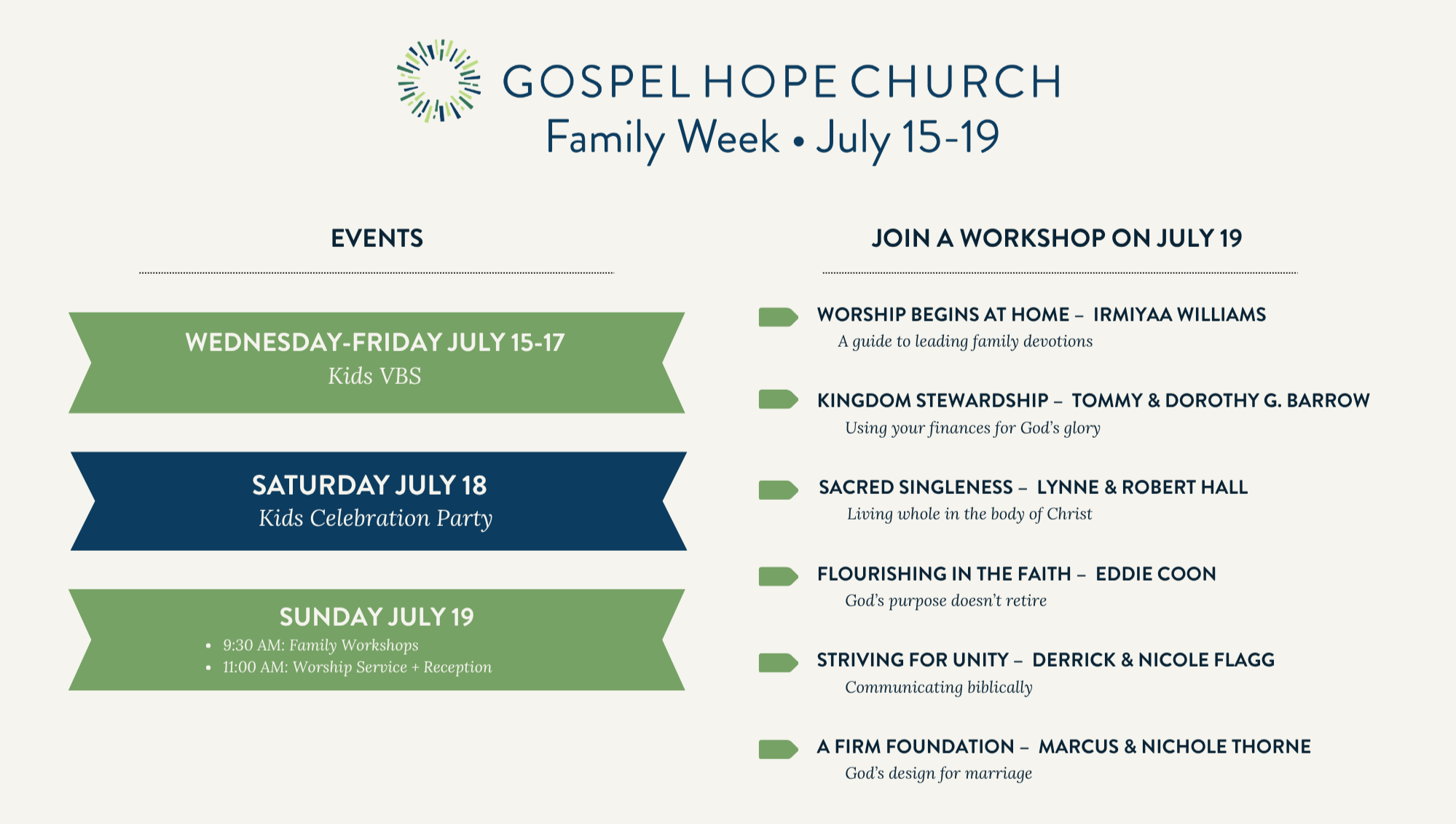 GOSPEL HOPE CHURCH
Family Week • July 15-19

EVENTS

WEDNESDAY-FRIDAY JULY 15-17
Kids VBS

SATURDAY JULY 18
Kids Celebration Party

SUNDAY JULY 19
• 9:30 AM: Family Workshops
• 11:00 AM: Worship Service + Reception

JOIN A WORKSHOP ON JULY 19

WORSHIP BEGINS AT HOME – IRMIYAA WILLIAMS
A guide to leading family devotions

KINGDOM STEWARDSHIP – TOMMY & DOROTHY G. BARROW
Using your finances for God's glory

SACRED SINGLENESS – LYNNE & ROBERT HALL
Living whole in the body of Christ

FLOURISHING IN THE FAITH – EDDIE COON
God's purpose doesn't retire

STRIVING FOR UNITY – DERRICK & NICOLE FLAGG
Communicating biblically

A FIRM FOUNDATION – MARCUS & NICHOLE THORNE
God's design for marriage